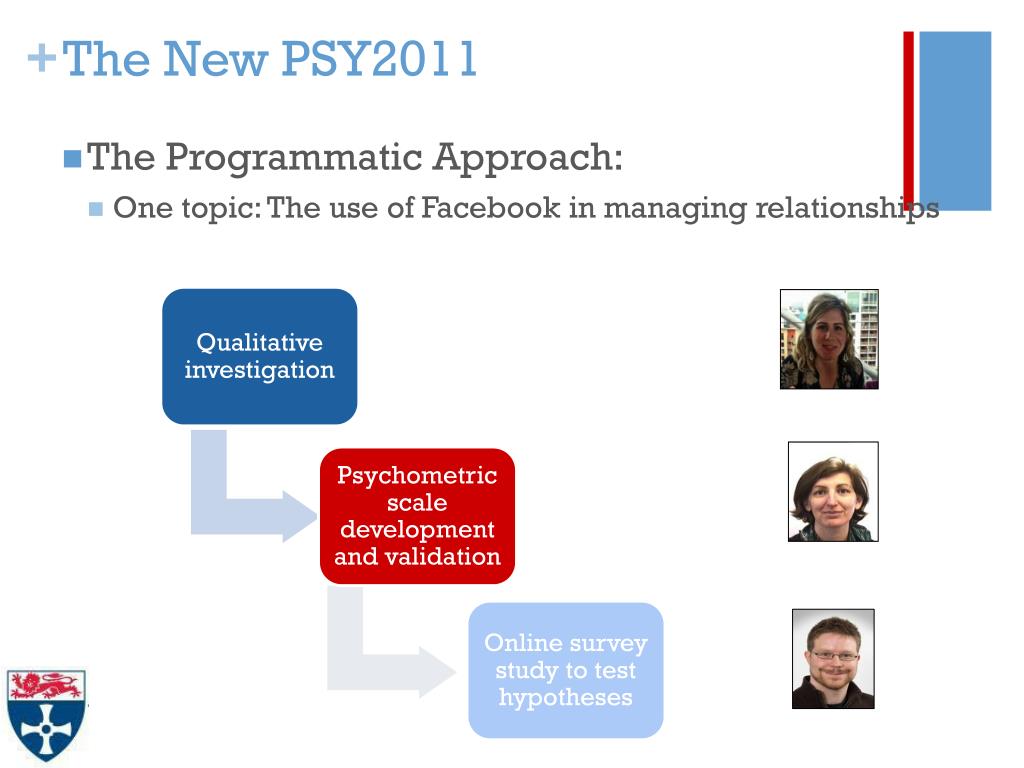 +The New PSY2011

The Programmatic Approach:

One topic: The use of Facebook in managing relationships

Qualitative investigation

Psychometric scale development and validation

Online survey study to test hypotheses